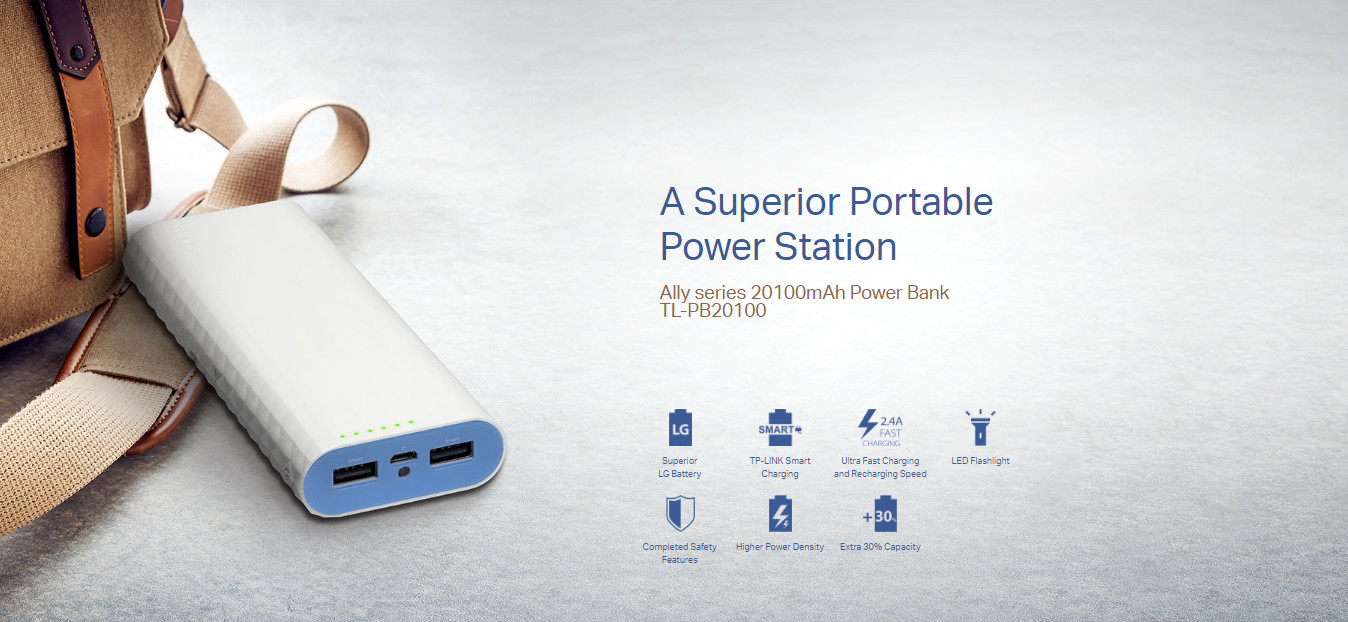 A Superior Portable Power Station

Ally series 20100mAh Power Bank
TL-PB20100

LG
Superior LG Battery

SMART
TP-LINK Smart Charging

2.4A FAST CHARGING
Ultra Fast Charging and Recharging Speed

LED Flashlight

Completed Safety Features

Higher Power Density

+30%
Extra 30% Capacity